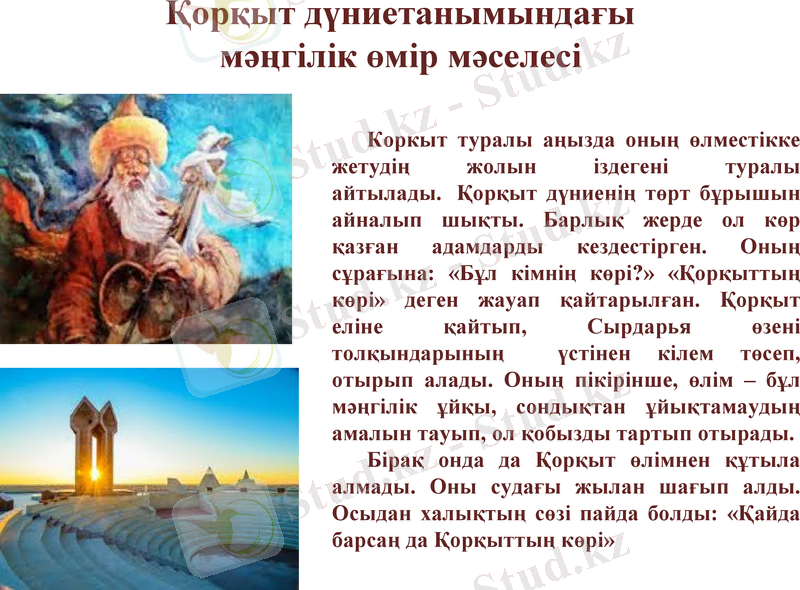 Қорқыт дүниетанымындағы мәңгілік өмір мәселесі

Коркыт туралы аңызда оның өлместікке жетудің жолын іздегені туралы айтылады. Қорқыт дүниенің төрт бұрышын айналып шықты. Барлық жерде ол көр қазған адамдарды кездестірген. Оның сұрағына: «Бұл кімнің көрі?» «Қорқыттың көрі» деген жауап қайтарылған. Қорқыт еліне қайтып, Сырдарья өзені толқындарының үстінен кілем төсеп, отырып алады. Оның пікірінше, өлім – бұл мәңгілік ұйқы, сондықтан ұйықтамаудың амалын тауып, ол қобызды тартып отырады.

Бірақ онда да Қорқыт өлімнен құтыла алмады. Оны судағы жылан шағып алды. Осыдан халықтың сөзі пайда болды: «Қайда барсаң да Қорқыттың көрі»

Stud.kz - Stud.kz